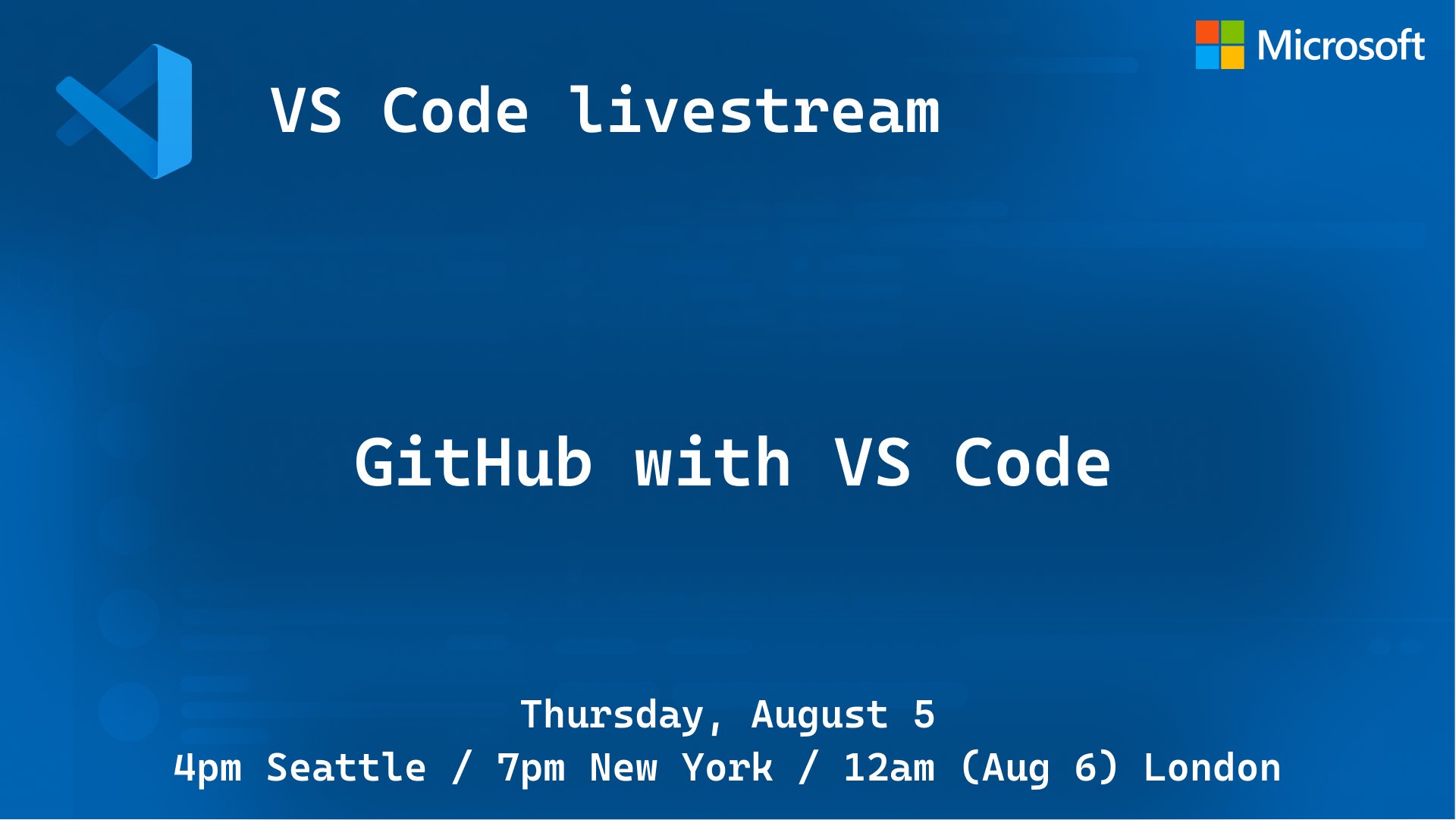 Microsoft

VS Code livestream

GitHub with VS Code

Thursday, August 5
4pm Seattle / 7pm New York / 12am (Aug 6) London